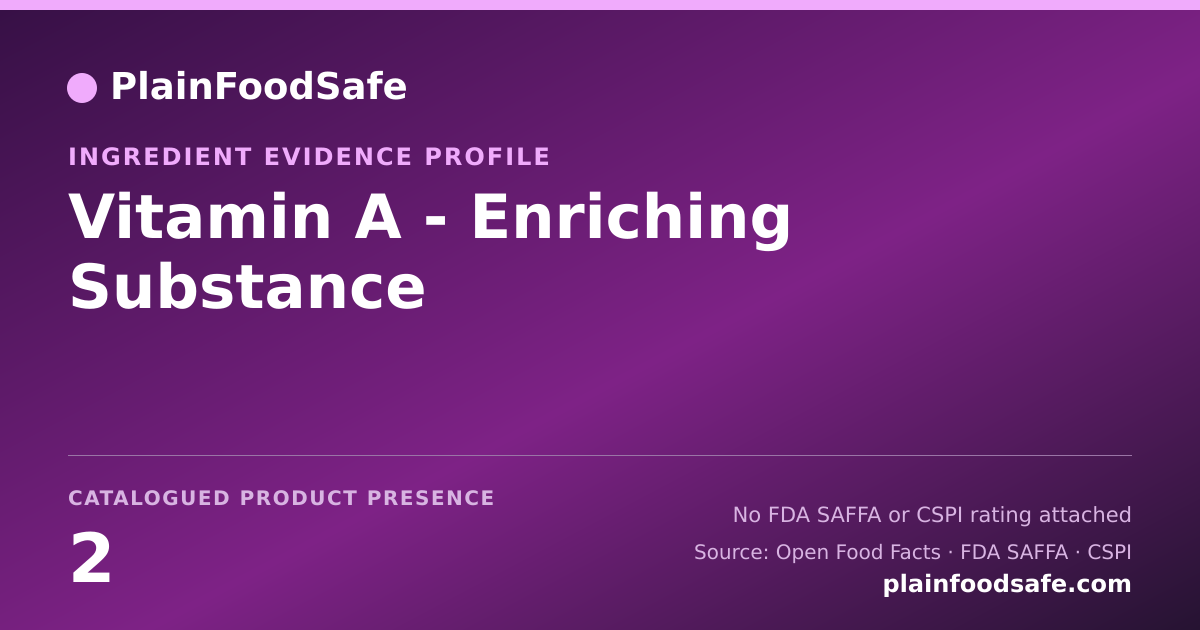 PlainFoodSafe

INGREDIENT EVIDENCE PROFILE

Vitamin A - Enriching Substance

CATALOGUED PRODUCT PRESENCE

2

No FDA SAFFA or CSPI rating attached

Source: Open Food Facts · FDA SAFFA · CSPI

plainfoodsafe.com